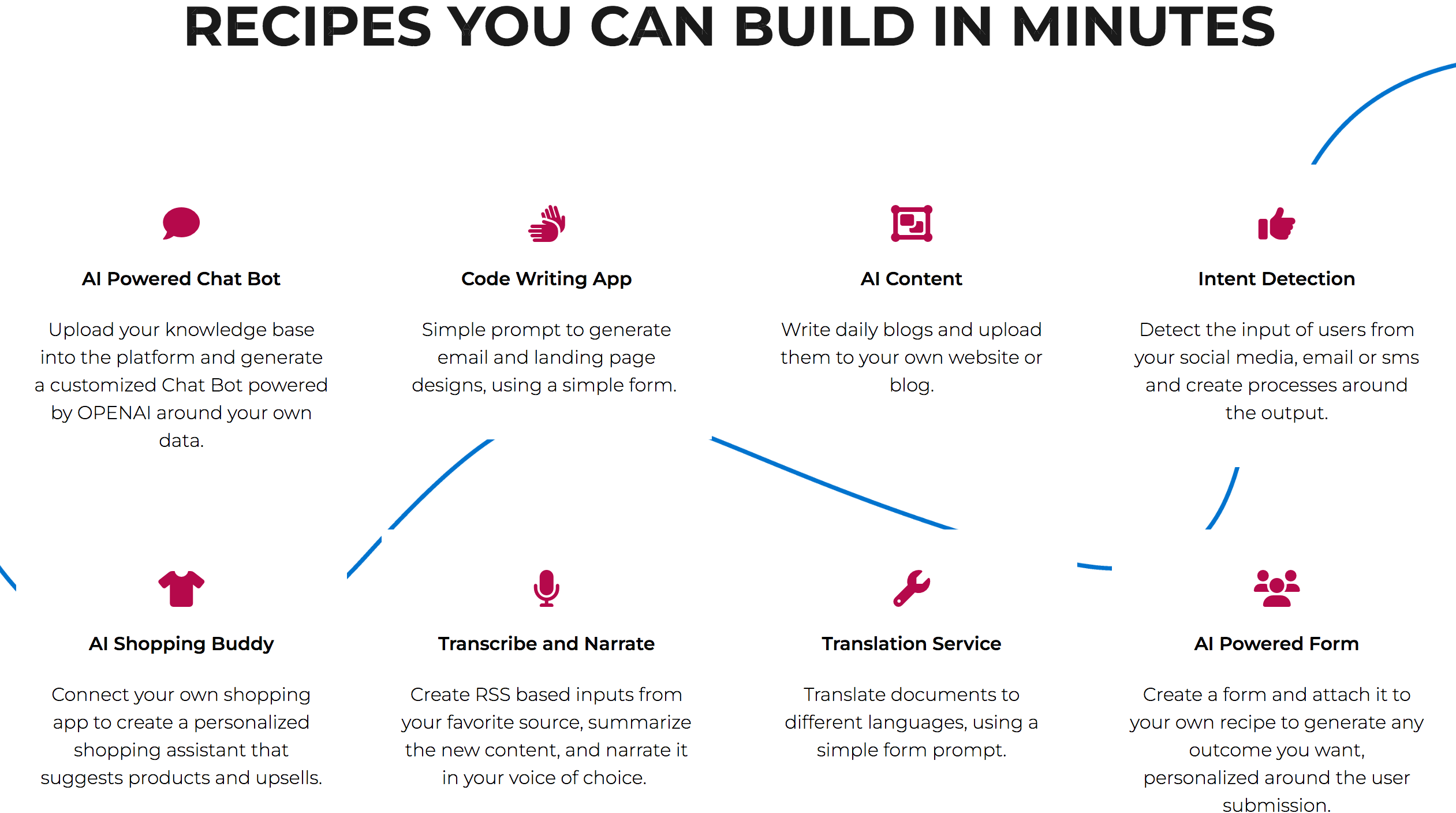 RECIPES YOU CAN BUILD IN MINUTES

AI Powered Chat Bot

Upload your knowledge base into the platform and generate a customized Chat Bot powered by OPENAI around your own data.

Code Writing App

Simple prompt to generate email and landing page designs, using a simple form.

AI Content

Write daily blogs and upload them to your own website or blog.

Intent Detection

Detect the input of users from your social media, email or sms and create processes around the output.

AI Shopping Buddy

Connect your own shopping app to create a personalized shopping assistant that suggests products and upsells.

Transcribe and Narrate

Create RSS based inputs from your favorite source, summarize the new content, and narrate it in your voice of choice.

Translation Service

Translate documents to different languages, using a simple form prompt.

AI Powered Form

Create a form and attach it to your own recipe to generate any outcome you want, personalized around the user submission.